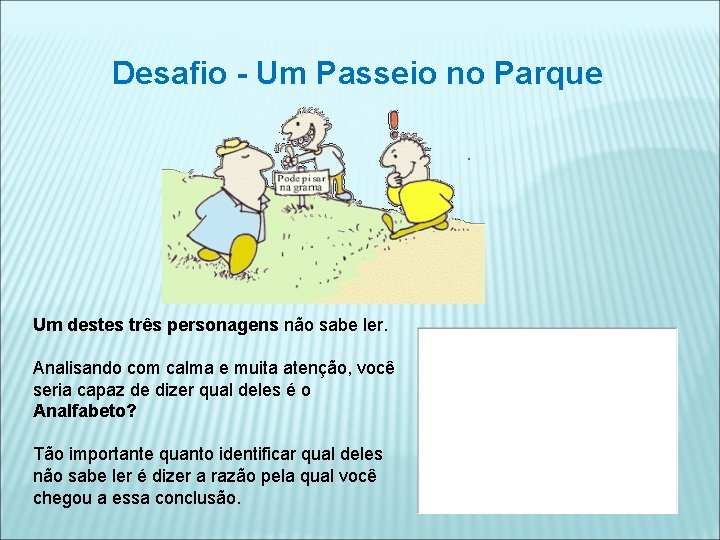 Desafio - Um Passeio no Parque

Pode pisar na grama

Um destes três personagens não sabe ler.

Analisando com calma e muita atenção, você seria capaz de dizer qual deles é o Analfabeto?

Tão importante quanto identificar qual deles não sabe ler é dizer a razão pela qual você chegou a essa conclusão.